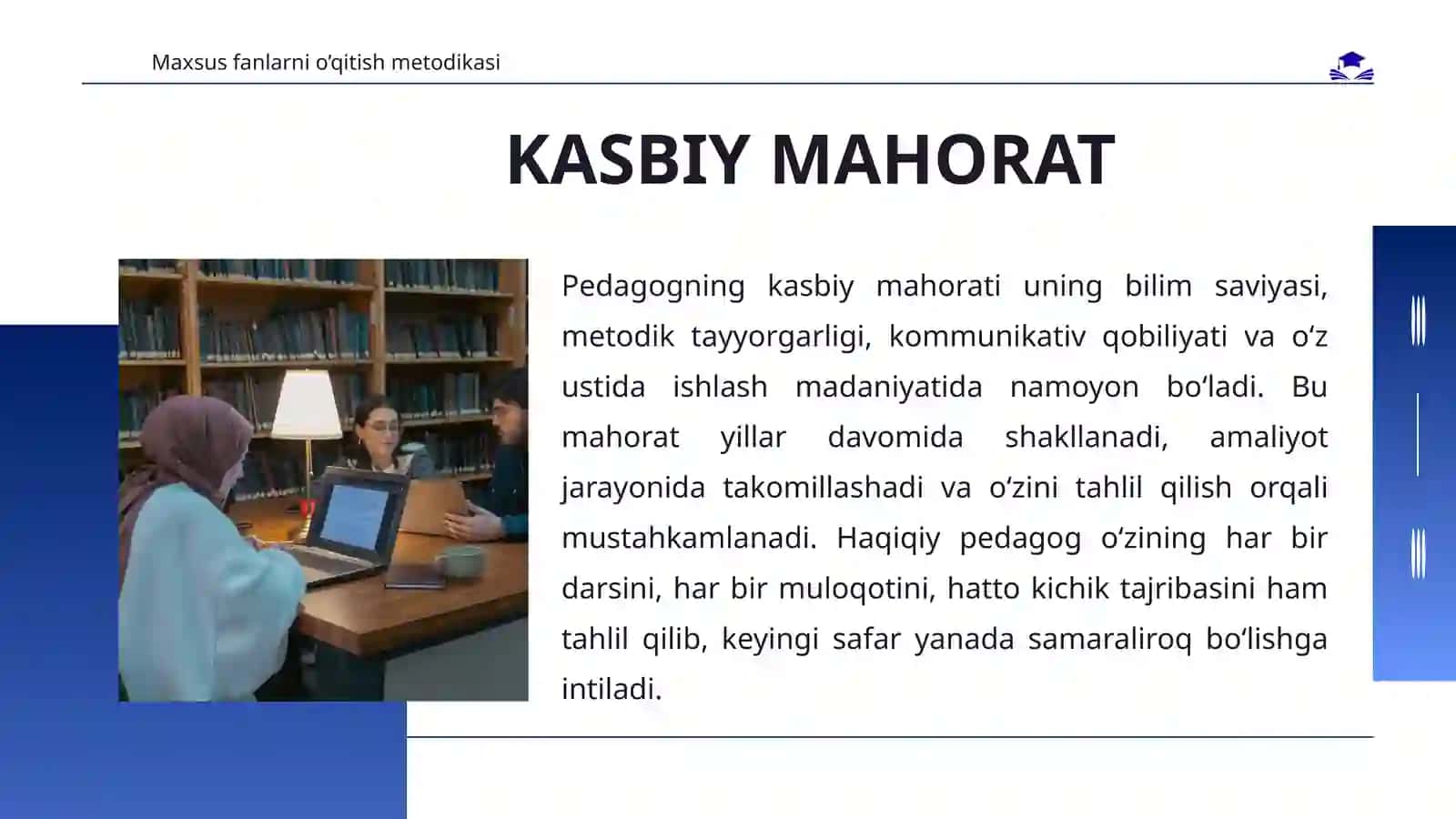 Maxsus fanlarni o‘qitish metodikasi

KASBIY MAHORAT

Pedagogning kasbiy mahorati uning bilim saviyasi, metodik tayyorgarligi, kommunikativ qobiliyati va o‘z ustida ishlash madaniyatida namoyon bo‘ladi. Bu mahorat yillar davomida shakllanadi, amaliyot jarayonida takomillashadi va o‘zini tahlil qilish orqali mustahkamlanadi. Haqiqiy pedagog o‘zining har bir darsini, har bir muloqotini, hatto kichik tajribasini ham tahlil qilib, keyingi safar yanada samaraliroq bo‘lishga intiladi.